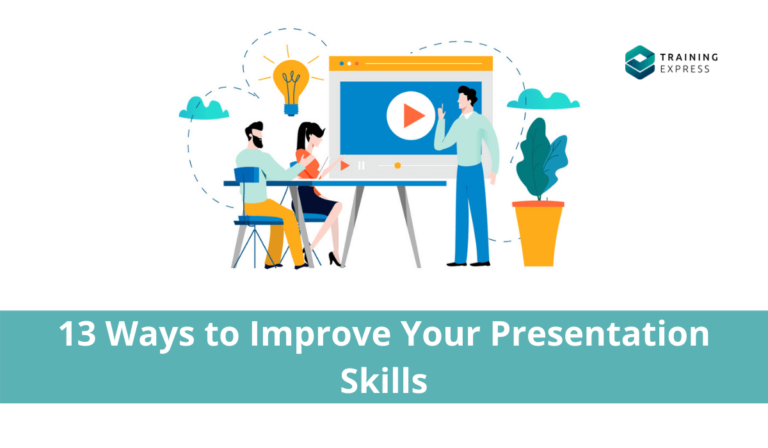 TRAINING EXPRESS

13 Ways to Improve Your Presentation Skills